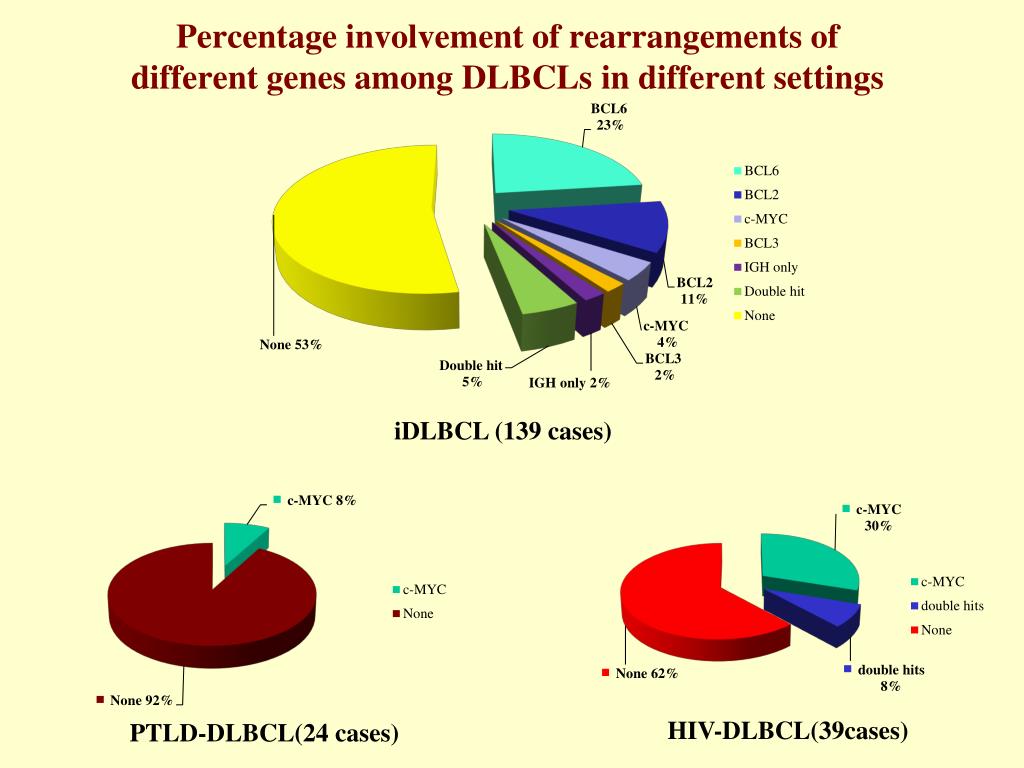 Percentage involvement of rearrangements of different genes among DLBCLs in different settings

BCL6 23%

BCL2 11%

c-MYC 4%

BCL3 2%

IGH only 2%

Double hit 5%

None 53%

BCL6
BCL2
c-MYC
BCL3
IGH only
Double hit
None

iDLBCL (139 cases)

c-MYC 8%

None 92%

c-MYC
None

PTLD-DLBCL(24 cases)

c-MYC 30%

double hits 8%

None 62%

c-MYC
double hits
None

HIV-DLBCL(39cases)